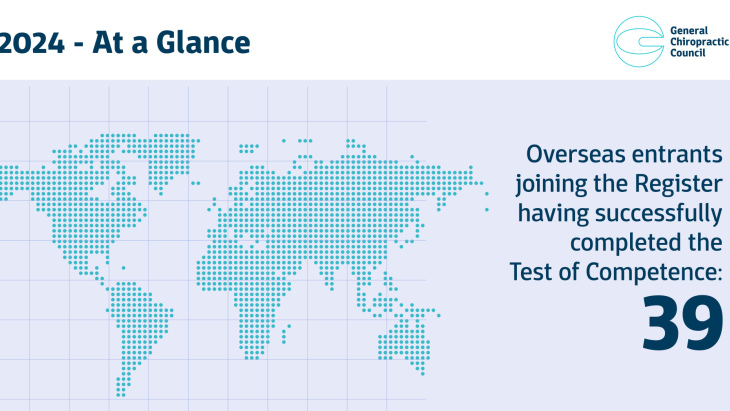 2024 - At a Glance

General Chiropractic Council

Overseas entrants joining the Register having successfully completed the Test of Competence:

39